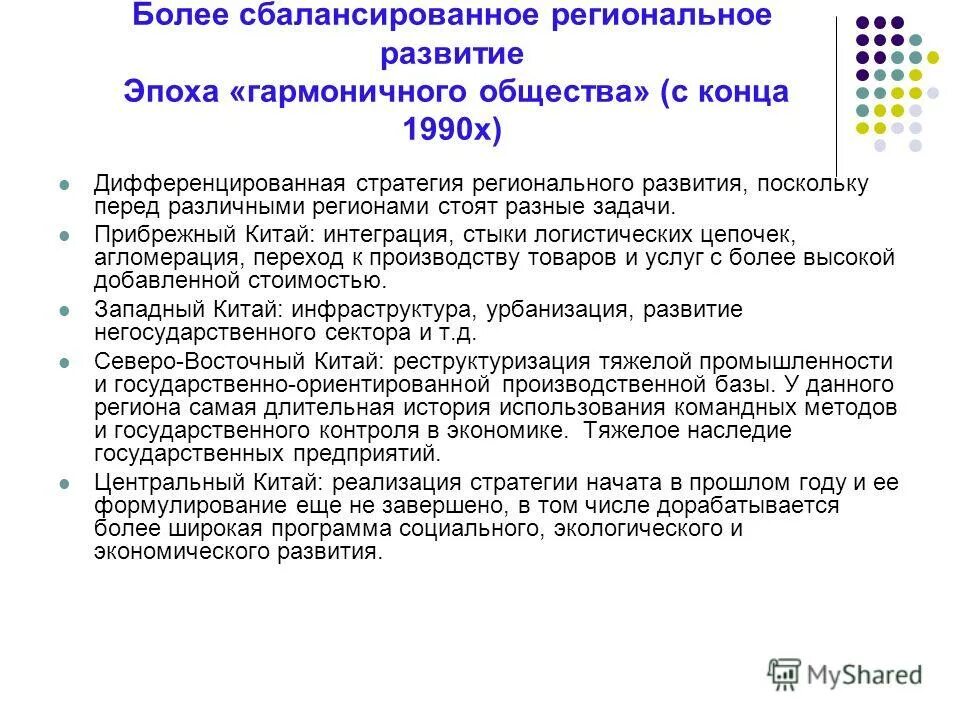 Более сбалансированное региональное развитие
Эпоха «гармоничного общества» (с конца 1990х)

Дифференцированная стратегия регионального развития, поскольку перед различными регионами стоят разные задачи.

Прибрежный Китай: интеграция, стыки логистических цепочек, агломерация, переход к производству товаров и услуг с более высокой добавленной стоимостью.

Западный Китай: инфраструктура, урбанизация, развитие негосударственного сектора и т.д.

Северо-Восточный Китай: реструктуризация тяжелой промышленности и государственно-ориентированной производственной базы. У данного региона самая длительная история использования командных методов и государственного контроля в экономике. Тяжелое наследие государственных предприятий.

Центральный Китай: реализация стратегии начата в прошлом году и ее формулирование еще не завершено, в том числе дорабатывается более широкая программа социального, экологического и экономического развития.

MyShared